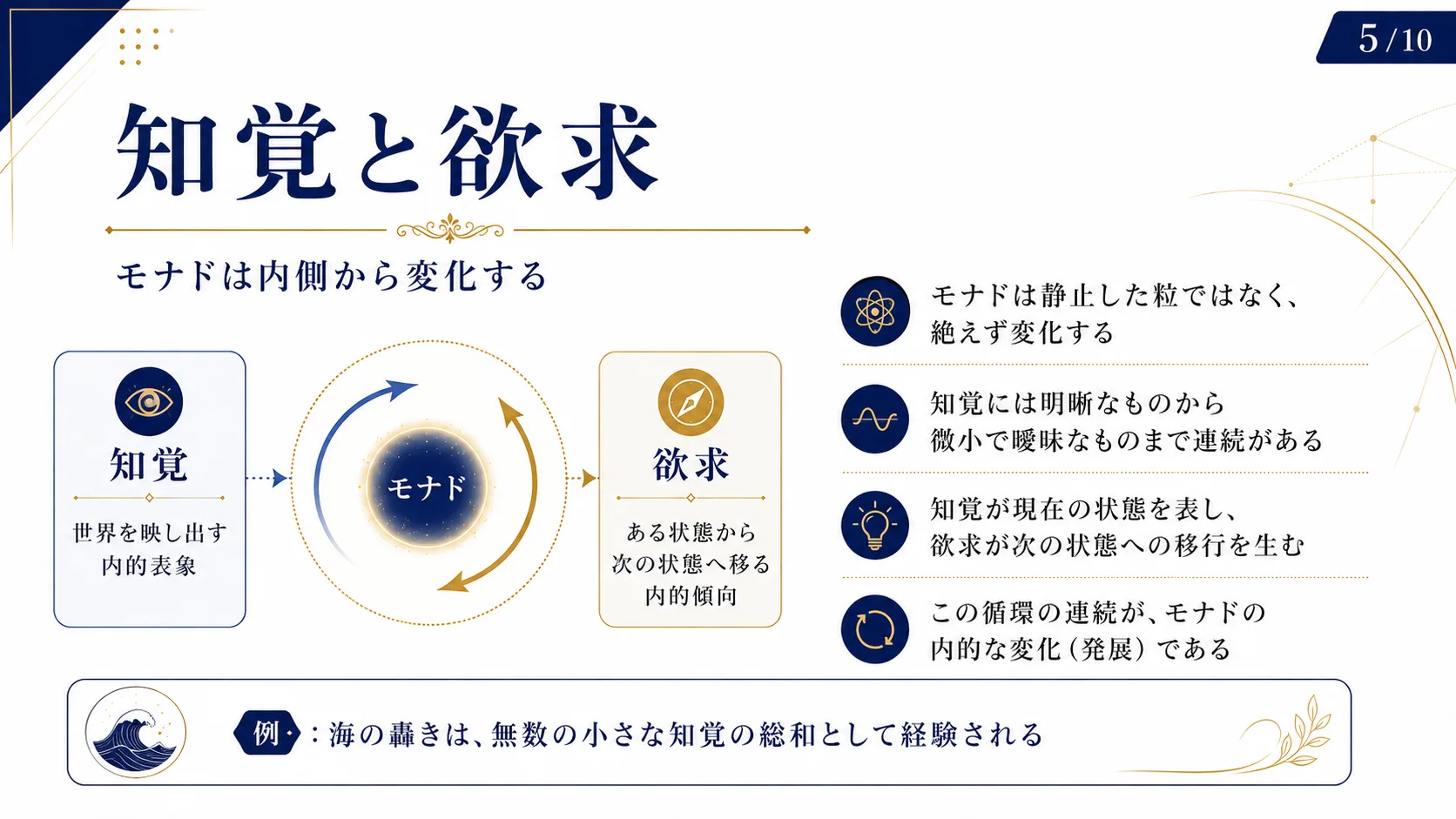 5 / 10

知覚と欲求

モナドは内側から変化する

知覚

世界を映し出す内的表象

モナド

欲求

ある状態から次の状態へ移る内的傾向

モナドは静止した粒ではなく、絶えず変化する

知覚には明晰なものから微小で曖昧なものまで連続がある

知覚が現在の状態を表し、欲求が次の状態への移行を生む

この循環の連続が、モナドの内的な変化（発展）である

例：海の轟きは、無数の小さな知覚の総和として経験される